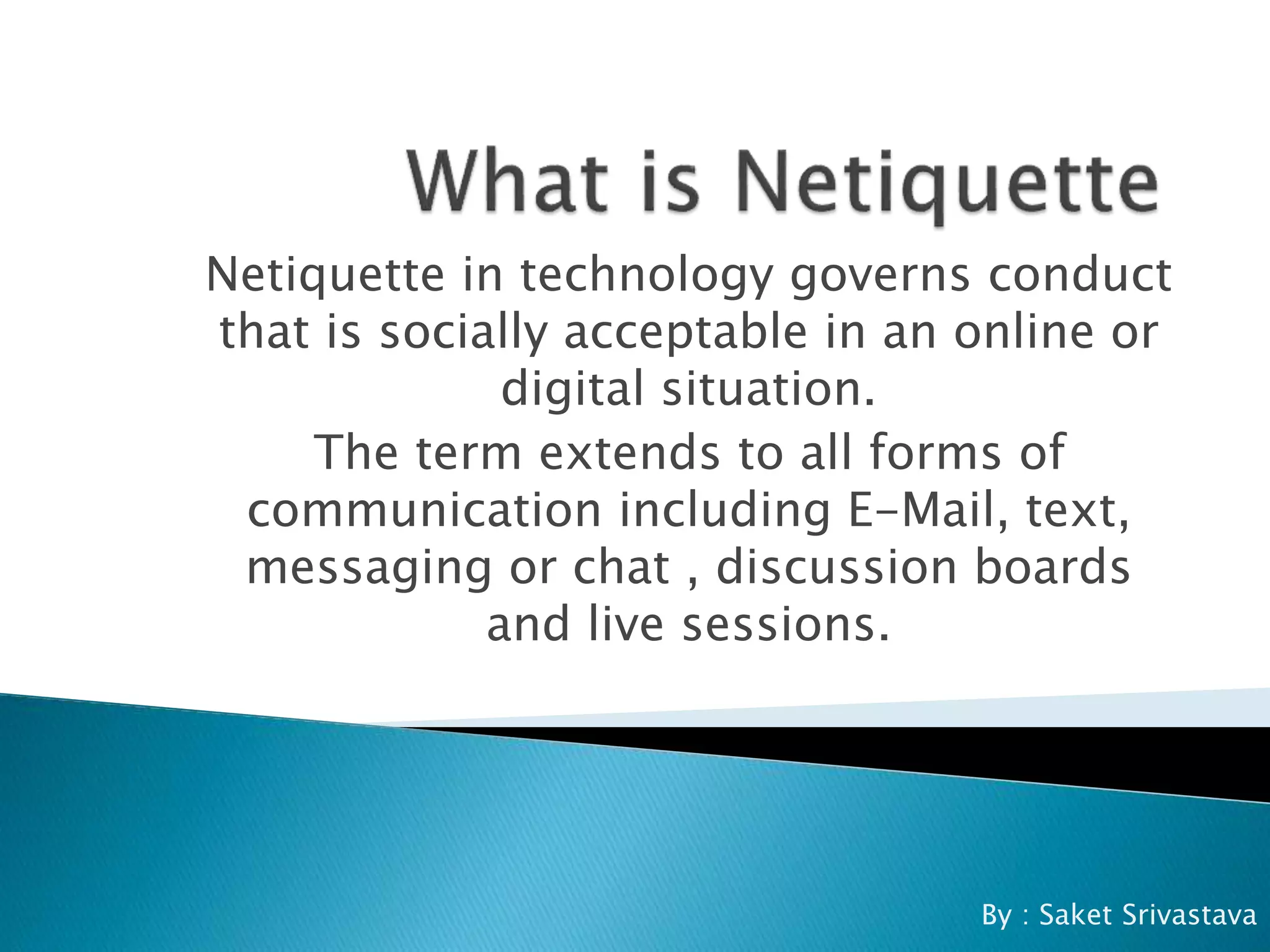 What is Netiquette

Netiquette in technology governs conduct that is socially acceptable in an online or digital situation.

The term extends to all forms of communication including E-Mail, text, messaging or chat , discussion boards and live sessions.

By : Saket Srivastava